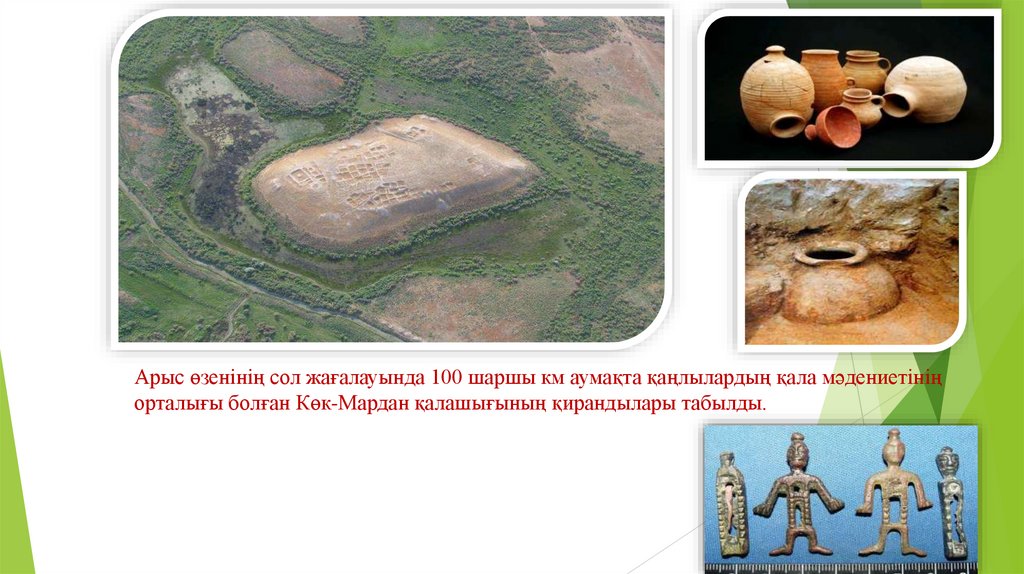 Арыс өзенінің сол жағалауында 100 шаршы км аумақта қаңлылардың қала мәдениетінің орталығы болған Көк-Мардан қалашығының қирандылары табылды.